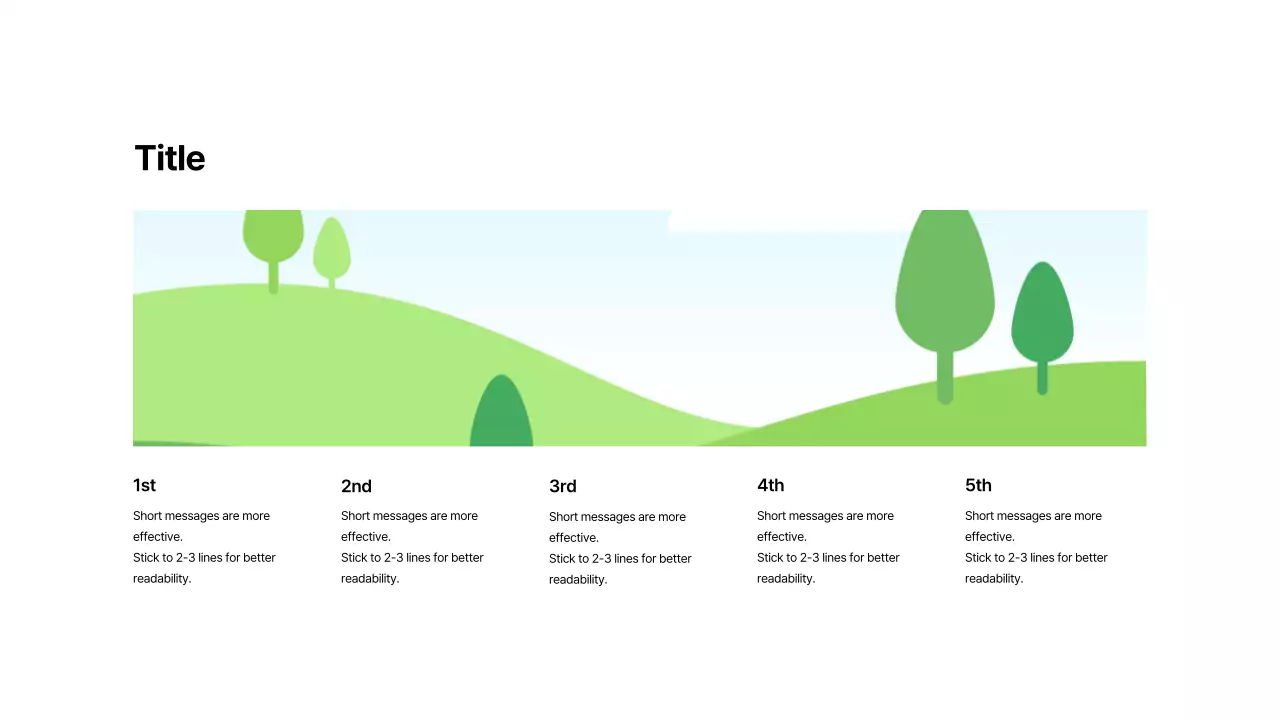 Title

1st

Short messages are more effective.
Stick to 2-3 lines for better readability.

2nd

Short messages are more effective.
Stick to 2-3 lines for better readability.

3rd

Short messages are more effective.
Stick to 2-3 lines for better readability.

4th

Short messages are more effective.
Stick to 2-3 lines for better readability.

5th

Short messages are more effective.
Stick to 2-3 lines for better readability.